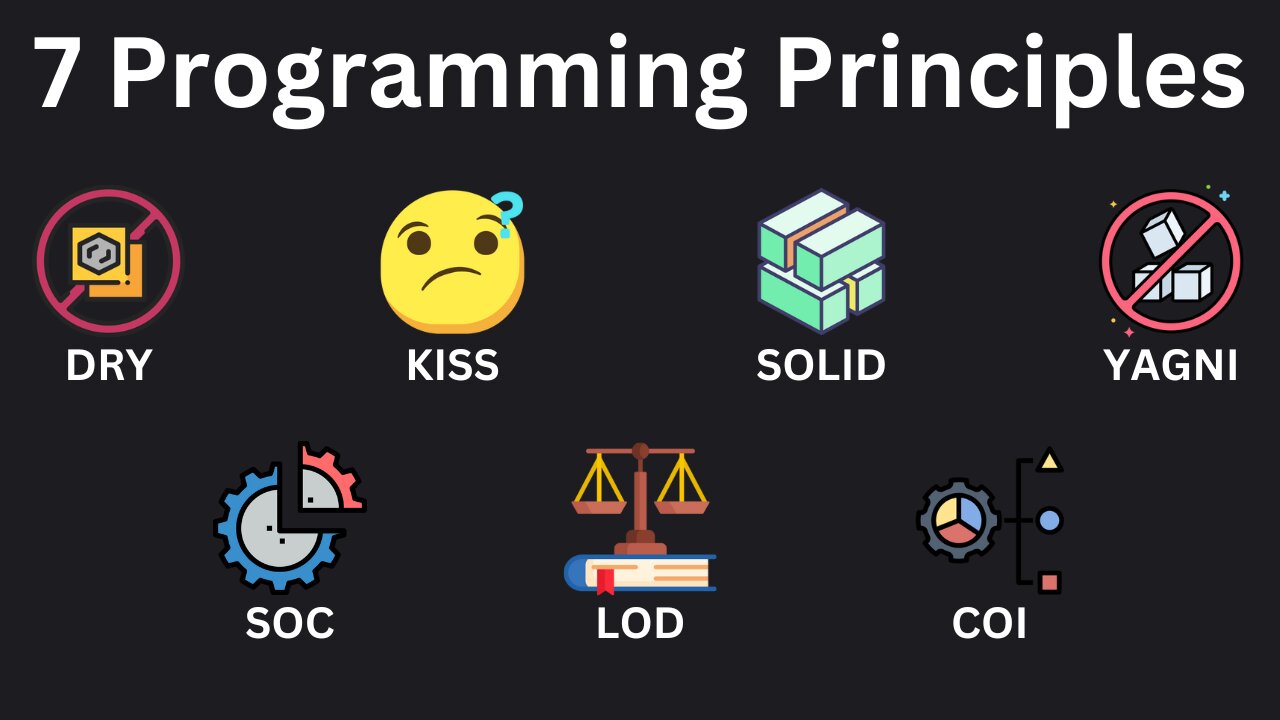 7 Programming Principles

DRY

KISS

SOLID

YAGNI

SOC

LOD

COI